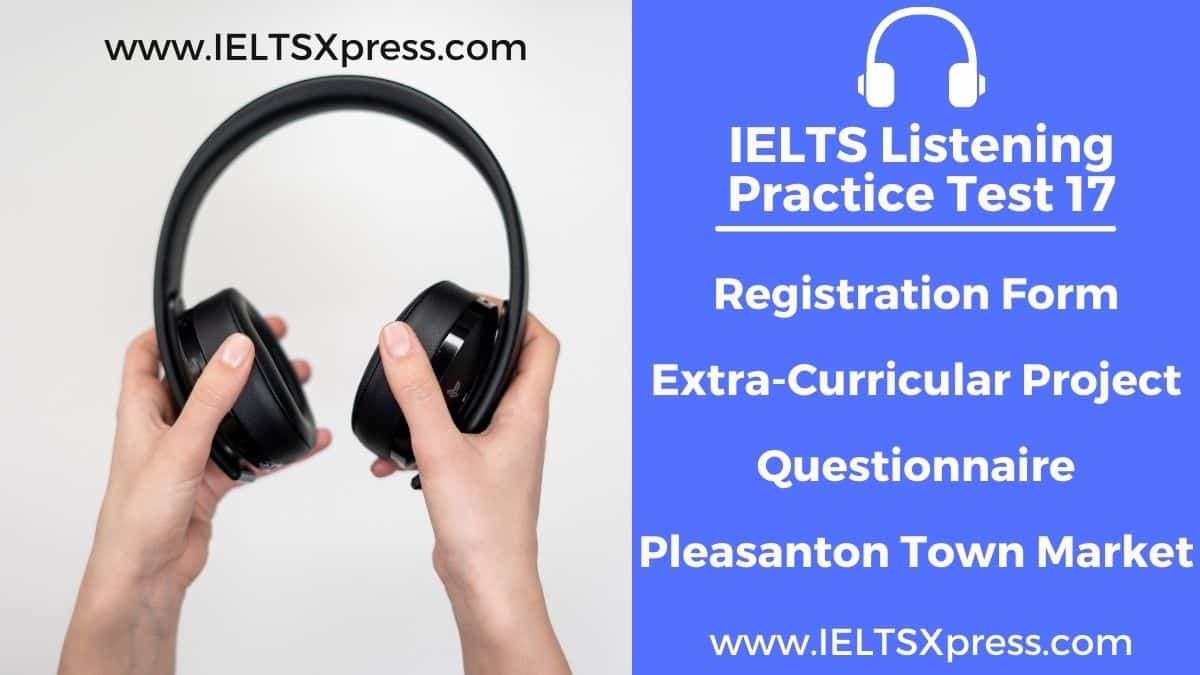 www.IELTSXpress.com

IELTS Listening Practice Test 17

Registration Form

Extra-Curricular Project

Questionnaire

Pleasanton Town Market

www.IELTSXpress.com